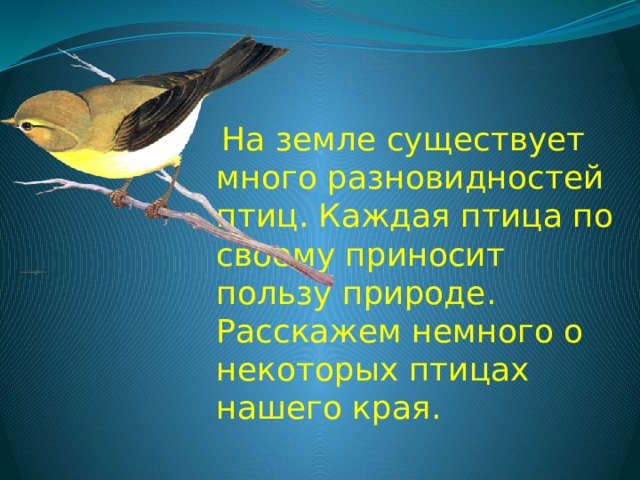 На земле существует много разновидностей птиц. Каждая птица по своему приносит пользу природе. Расскажем немного о некоторых птицах нашего края.